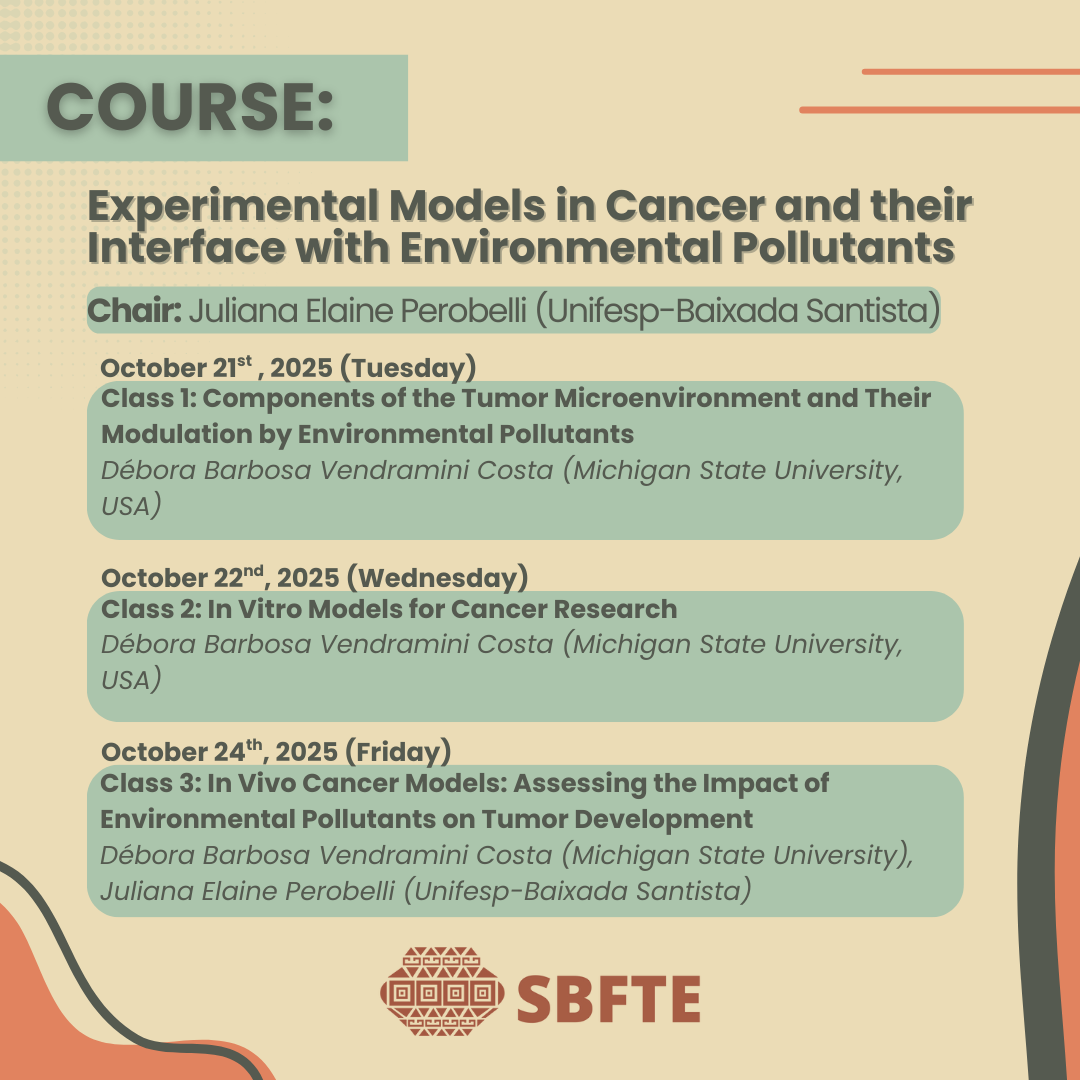 COURSE:

Experimental Models in Cancer and their Interface with Environmental Pollutants

Chair: Juliana Elaine Perobelli (Unifesp-Baixada Santista)

October 21$^{st}$ , 2025 (Tuesday)
Class 1: Components of the Tumor Microenvironment and Their Modulation by Environmental Pollutants
Débora Barbosa Vendramini Costa (Michigan State University, USA)

October 22$^{nd}$, 2025 (Wednesday)
Class 2: In Vitro Models for Cancer Research
Débora Barbosa Vendramini Costa (Michigan State University, USA)

October 24$^{th}$, 2025 (Friday)
Class 3: In Vivo Cancer Models: Assessing the Impact of Environmental Pollutants on Tumor Development
Débora Barbosa Vendramini Costa (Michigan State University), Juliana Elaine Perobelli (Unifesp-Baixada Santista)

SBFTE